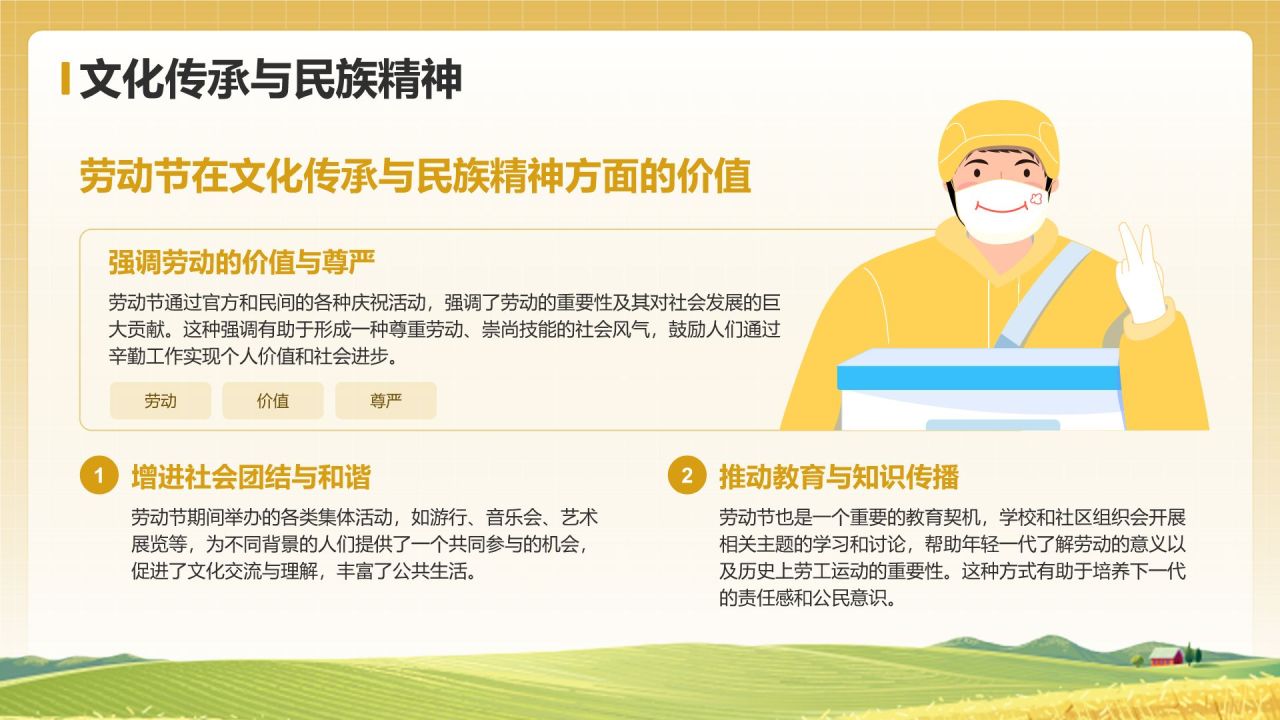 文化传承与民族精神

劳动节在文化传承与民族精神方面的价值

强调劳动的价值与尊严

劳动节通过官方和民间的各种庆祝活动，强调了劳动的重要性及其对社会发展的巨大贡献。这种强调有助于形成一种尊重劳动、崇尚技能的社会风气，鼓励人们通过辛勤工作实现个人价值和社会进步。

劳动

价值

尊严

1 增进社会团结与和谐

劳动节期间举办的各类集体活动，如游行、音乐会、艺术展览等，为不同背景的人们提供了一个共同参与的机会，促进了文化交流与理解，丰富了公共生活。

2 推动教育与知识传播

劳动节也是一个重要的教育契机，学校和社区组织会开展相关主题的学习和讨论，帮助年轻一代了解劳动的意义以及历史上劳工运动的重要性。这种方式有助于培养下一代的责任感和公民意识。